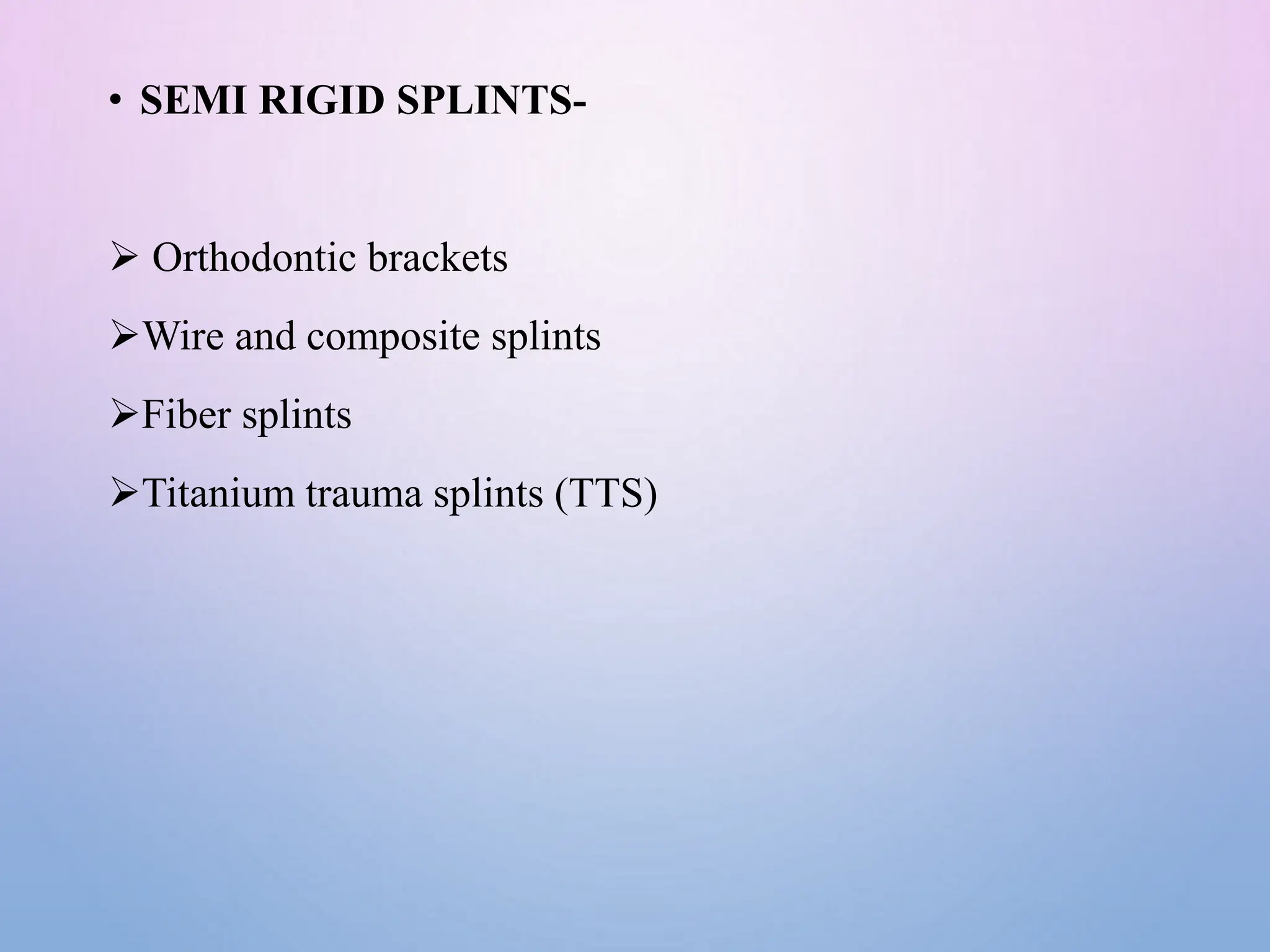 • SEMI RIGID SPLINTS-

➢ Orthodontic brackets

➢Wire and composite splints

➢Fiber splints

➢Titanium trauma splints (TTS)